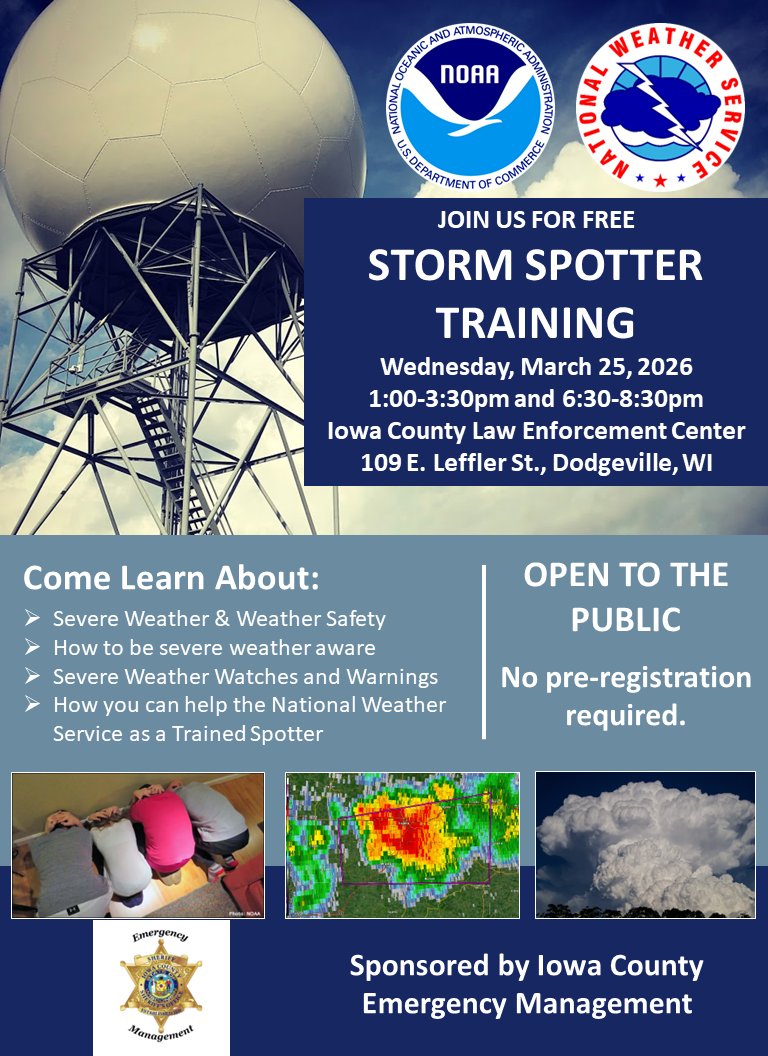 NATIONAL OCEANIC AND ATMOSPHERIC ADMINISTRATION
NOAA
U.S. DEPARTMENT OF COMMERCE

NATIONAL WEATHER SERVICE

JOIN US FOR FREE
STORM SPOTTER TRAINING
Wednesday, March 25, 2026
1:00-3:30pm and 6:30-8:30pm
Iowa County Law Enforcement Center
109 E. Leffler St., Dodgeville, WI

Come Learn About:
➢ Severe Weather & Weather Safety
➢ How to be severe weather aware
➢ Severe Weather Watches and Warnings
➢ How you can help the National Weather Service as a Trained Spotter

OPEN TO THE PUBLIC
No pre-registration required.

Photo: NOAA

Emergency
SHERIFF
Management

Sponsored by Iowa County Emergency Management